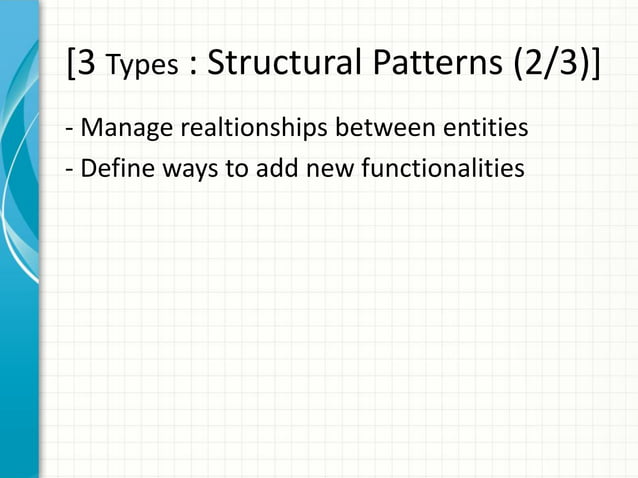 [3 Types : Structural Patterns (2/3)]

- Manage realtionships between entities
- Define ways to add new functionalities